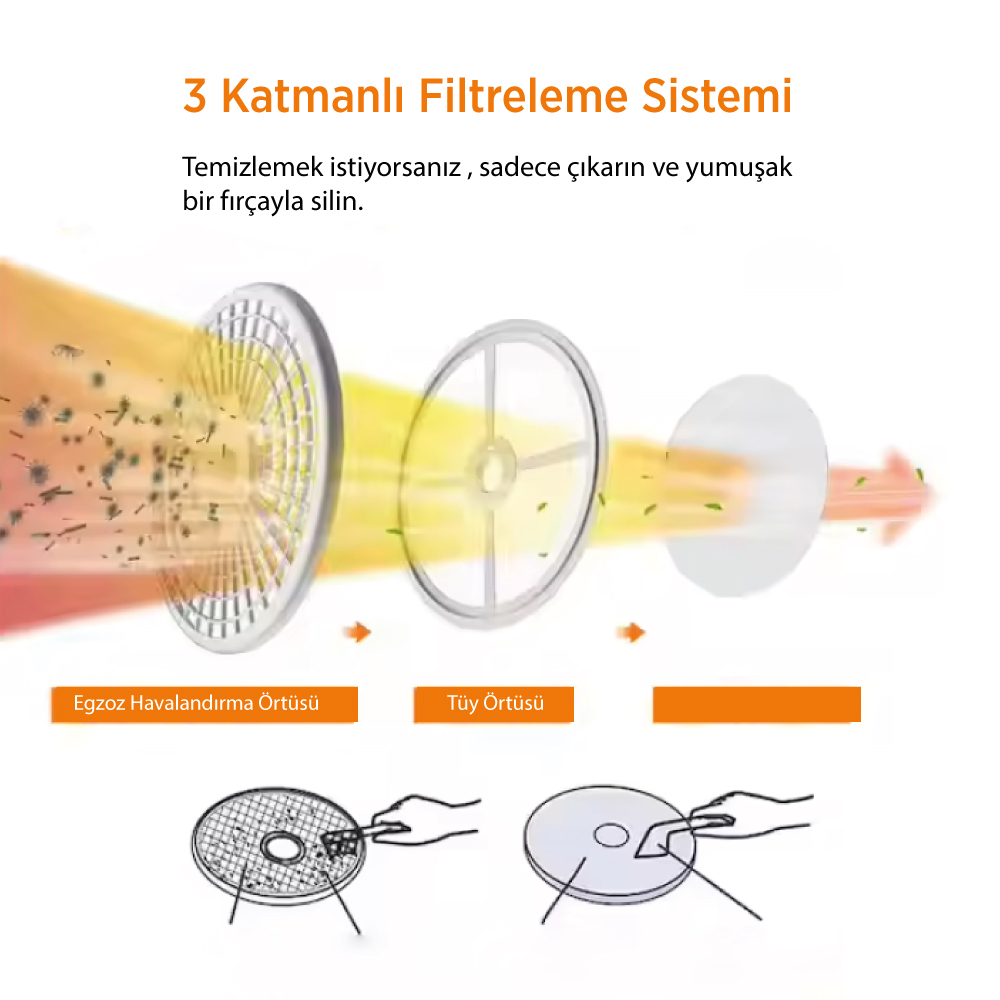 3 Katmanlı Filtreleme Sistemi

Temizlemek istiyorsanız , sadece çıkarın ve yumuşak bir fırçayla silin.

Egzoz Havalandırma Örtüsü

Tüy Örtüsü